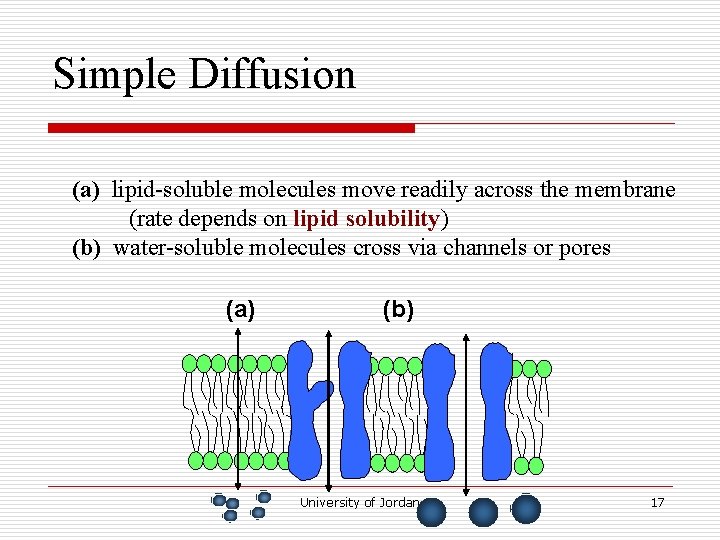 Simple Diffusion

(a) lipid-soluble molecules move readily across the membrane (rate depends on lipid solubility)
(b) water-soluble molecules cross via channels or pores

(a)
(b)

University of Jordan
17